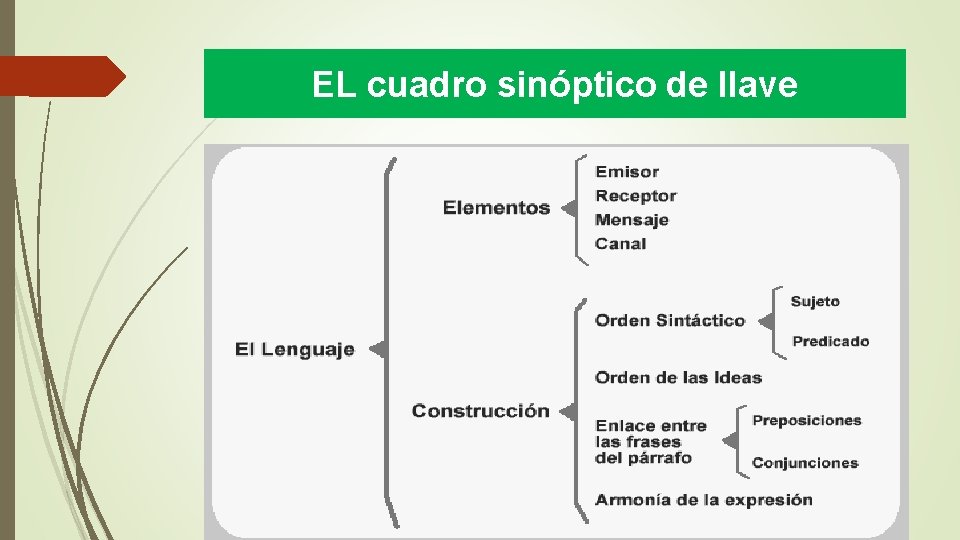 EL cuadro sinóptico de llave

El Lenguaje

Elementos

Emisor
Receptor
Mensaje
Canal

Construcción

Orden Sintáctico

Sujeto
Predicado

Orden de las Ideas

Enlace entre las frases del párrafo

Preposiciones
Conjunciones

Armonía de la expresión